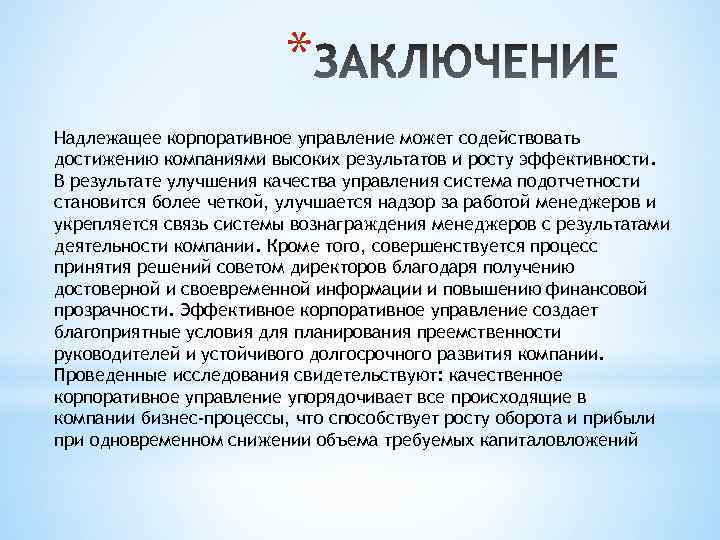 *ЗАКЛЮЧЕНИЕ

Надлежащее корпоративное управление может содействовать достижению компаниями высоких результатов и росту эффективности. В результате улучшения качества управления система подотчетности становится более четкой, улучшается надзор за работой менеджеров и укрепляется связь системы вознаграждения менеджеров с результатами деятельности компании. Кроме того, совершенствуется процесс принятия решений советом директоров благодаря получению достоверной и своевременной информации и повышению финансовой прозрачности. Эффективное корпоративное управление создает благоприятные условия для планирования преемственности руководителей и устойчивого долгосрочного развития компании. Проведенные исследования свидетельствуют: качественное корпоративное управление упорядочивает все происходящие в компании бизнес-процессы, что способствует росту оборота и прибыли при одновременном снижении объема требуемых капиталовложений